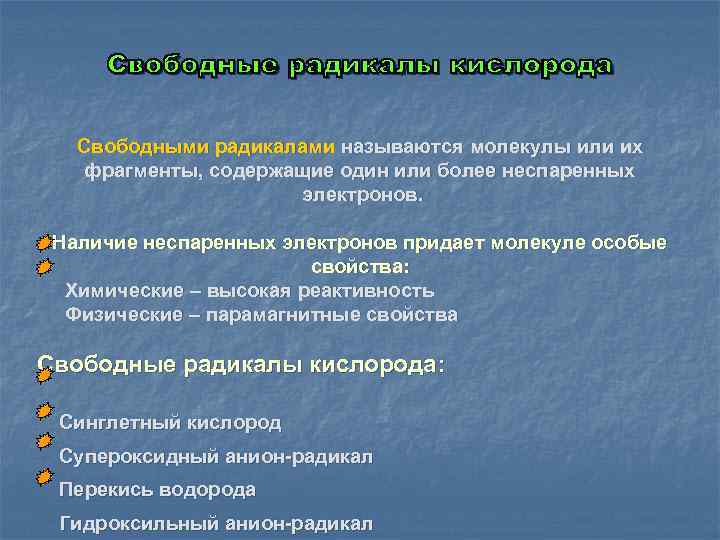 Свободные радикалы кислорода

Свободными радикалами называются молекулы или их фрагменты, содержащие один или более неспаренных электронов.

Наличие неспаренных электронов придает молекуле особые свойства:
Химические – высокая реактивность
Физические – парамагнитные свойства

Свободные радикалы кислорода:

Синглетный кислород
Супероксидный анион-радикал
Перекись водорода
Гидроксильный анион-радикал